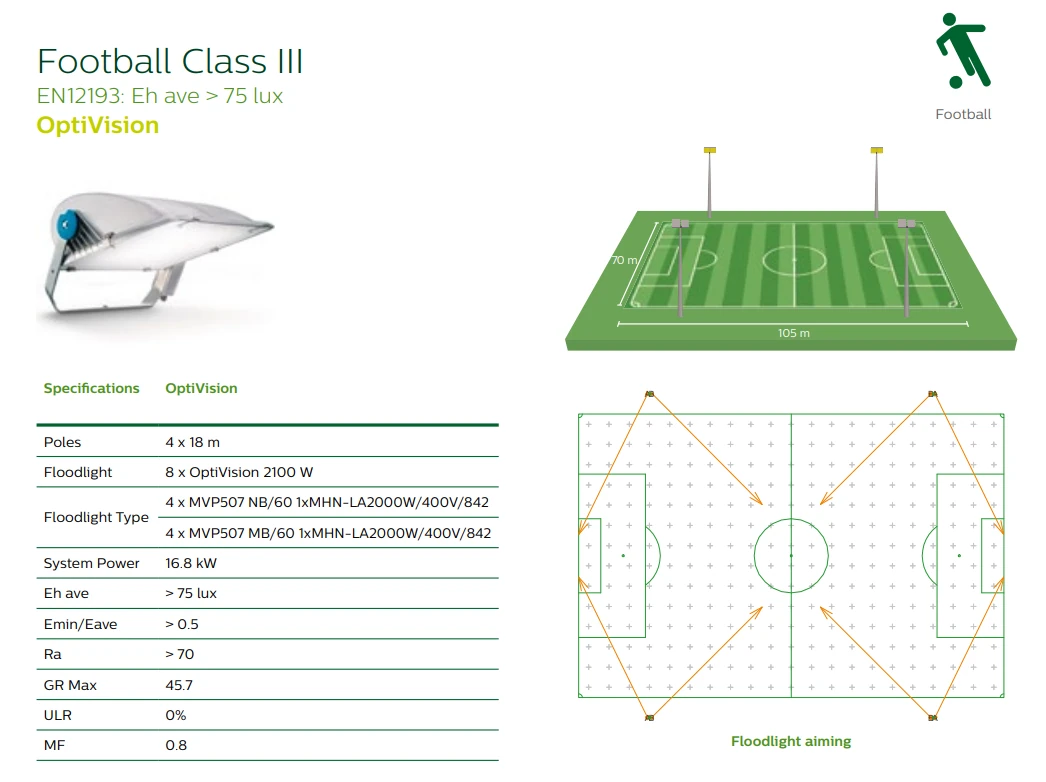 Football Class III
EN12193: Eh ave > 75 lux
OptiVision

Football

70 m
105 m

| Specifications | OptiVision |
|---|---|
| Poles | 4 x 18 m |
| Floodlight | 8 x OptiVision 2100 W |
| Floodlight Type | 4 x MVP507 NB/60 1xMHN-LA2000W/400V/842 |
| | 4 x MVP507 MB/60 1xMHN-LA2000W/400V/842 |
| System Power | 16.8 kW |
| Eh ave | > 75 lux |
| Emin/Eave | > 0.5 |
| Ra | > 70 |
| GR Max | 45.7 |
| ULR | 0% |
| MF | 0.8 |

Floodlight aiming